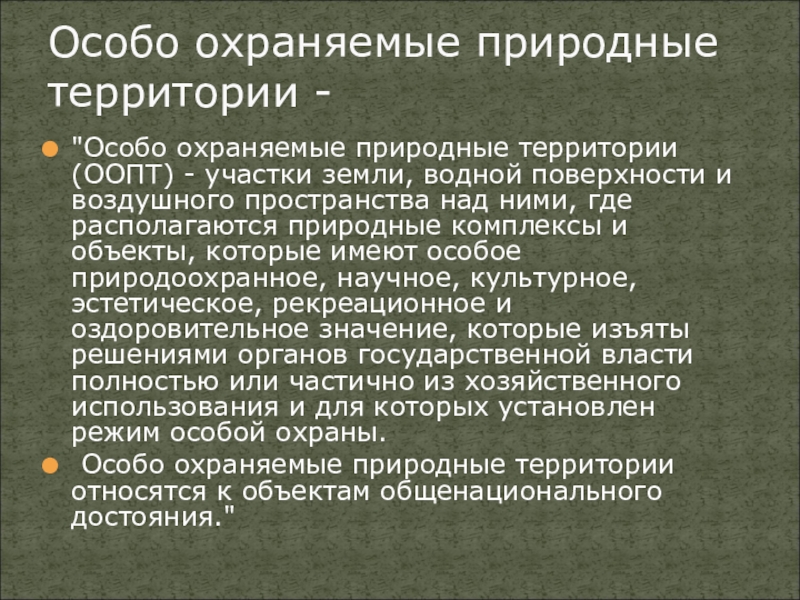 Особо охраняемые природные территории -

"Особо охраняемые природные территории (ООПТ) - участки земли, водной поверхности и воздушного пространства над ними, где располагаются природные комплексы и объекты, которые имеют особое природоохранное, научное, культурное, эстетическое, рекреационное и оздоровительное значение, которые изъяты решениями органов государственной власти полностью или частично из хозяйственного использования и для которых установлен режим особой охраны.

Особо охраняемые природные территории относятся к объектам общенационального достояния."